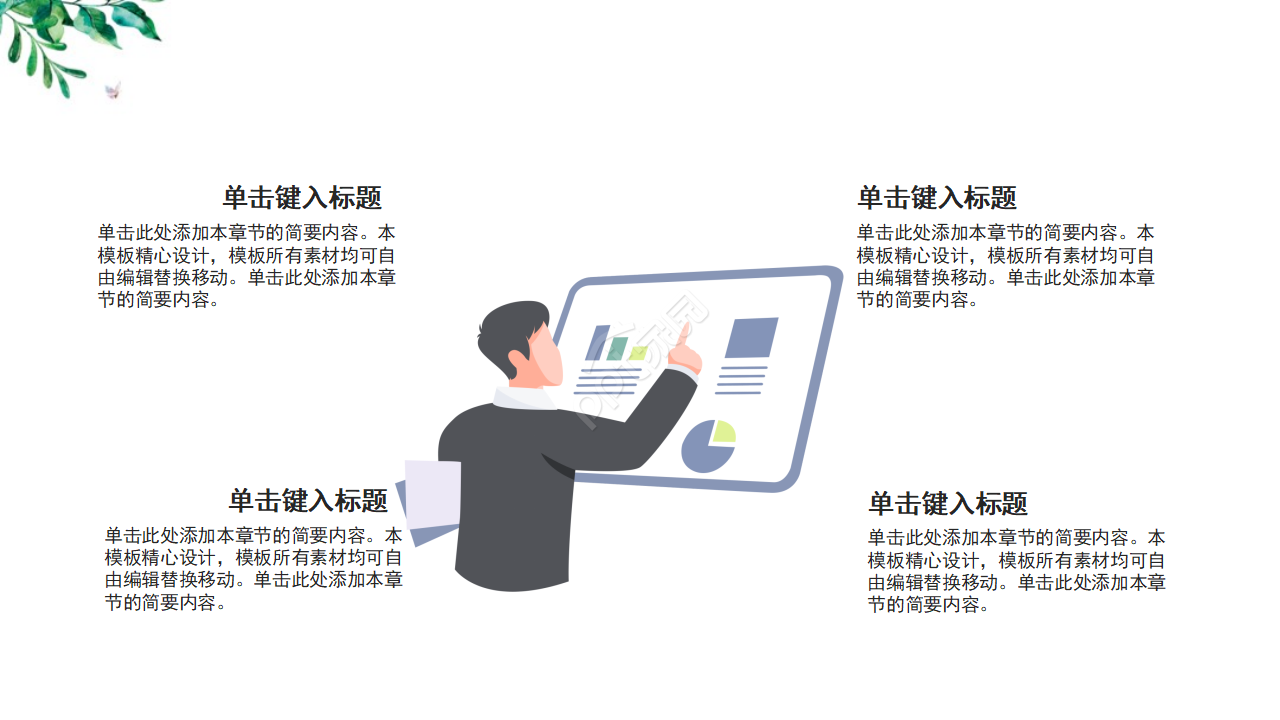 单击键入标题

单击此处添加本章节的简要内容。本模板精心设计，模板所有素材均可自由编辑替换移动。单击此处添加本章节的简要内容。

单击键入标题

单击此处添加本章节的简要内容。本模板精心设计，模板所有素材均可自由编辑替换移动。单击此处添加本章节的简要内容。

单击键入标题

单击此处添加本章节的简要内容。本模板精心设计，模板所有素材均可自由编辑替换移动。单击此处添加本章节的简要内容。

单击键入标题

单击此处添加本章节的简要内容。本模板精心设计，模板所有素材均可自由编辑替换移动。单击此处添加本章节的简要内容。